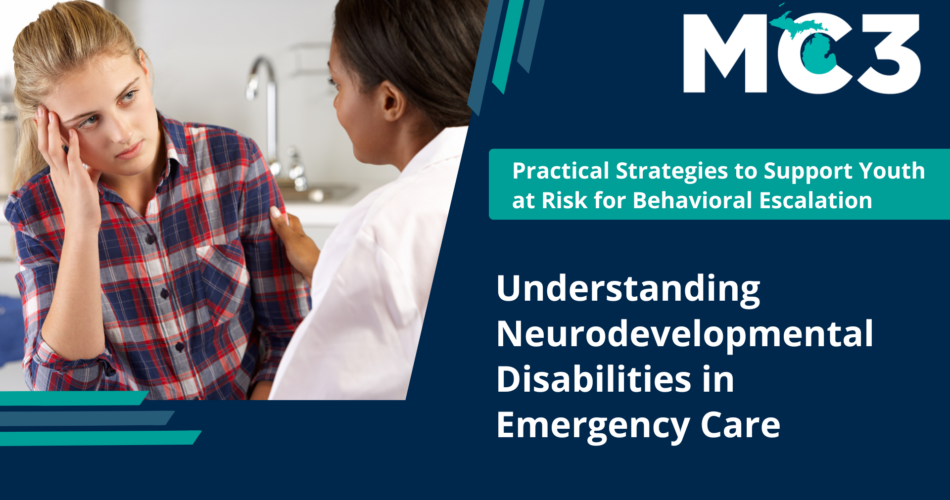 MC3

Practical Strategies to Support Youth at Risk for Behavioral Escalation

Understanding Neurodevelopmental Disabilities in Emergency Care